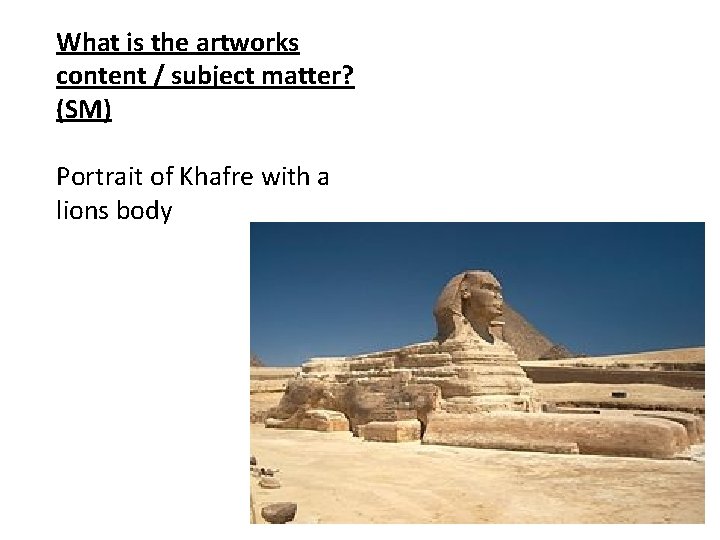 What is the artworks content / subject matter? (SM)

Portrait of Khafre with a lions body